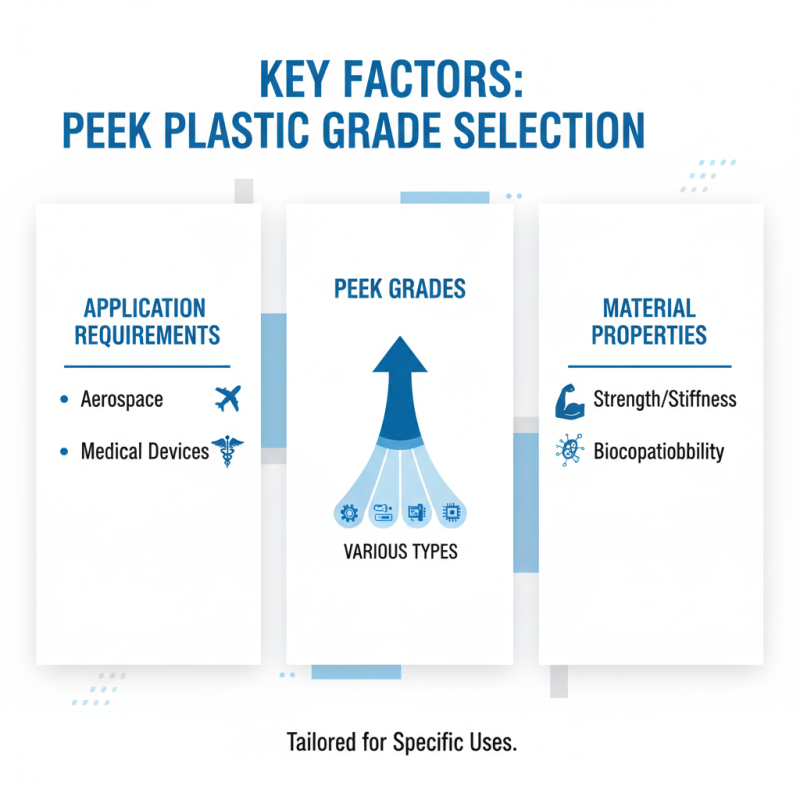 KEY FACTORS:
PEEK PLASTIC GRADE SELECTION

APPLICATION REQUIREMENTS

• Aerospace

• Medical Devices

PEEK GRADES

VARIOUS TYPES

MATERIAL PROPERTIES

Strength/Stiffness

Biocopatiobbility

Tailored for Specific Uses.